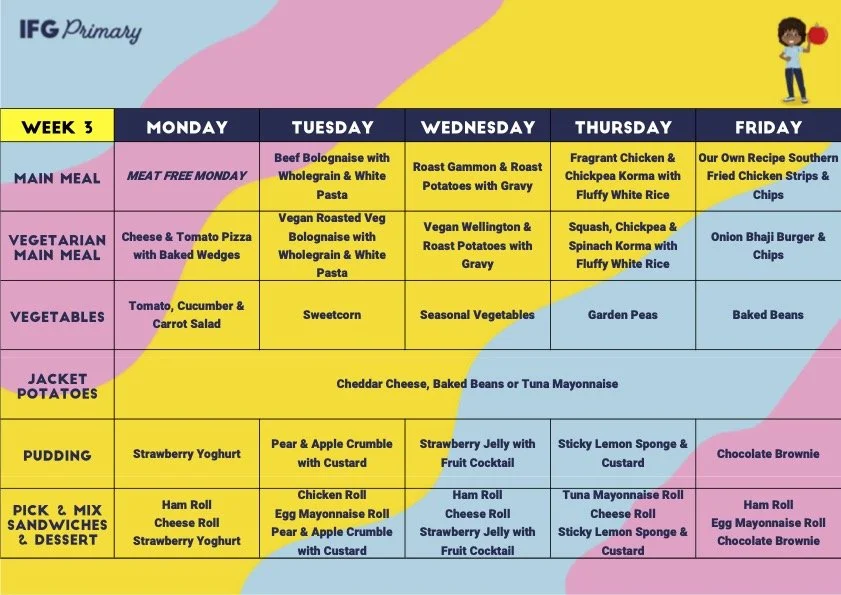 IFG Primary

| WEEK 3 | MONDAY | TUESDAY | WEDNESDAY | THURSDAY | FRIDAY |
|---|---|---|---|---|---|
| MAIN MEAL | MEAT FREE MONDAY | Beef Bolognaise with Wholegrain & White Pasta | Roast Gammon & Roast Potatoes with Gravy | Fragrant Chicken & Chickpea Korma with Fluffy White Rice | Our Own Recipe Southern Fried Chicken Strips & Chips |
| VEGETARIAN MAIN MEAL | Cheese & Tomato Pizza with Baked Wedges | Vegan Roasted Veg Bolognaise with Wholegrain & White Pasta | Vegan Wellington & Roast Potatoes with Gravy | Squash, Chickpea & Spinach Korma with Fluffy White Rice | Onion Bhaji Burger & Chips |
| VEGETABLES | Tomato, Cucumber & Carrot Salad | Sweetcorn | Seasonal Vegetables | Garden Peas | Baked Beans |
| JACKET POTATOES | Cheddar Cheese, Baked Beans or Tuna Mayonnaise | | | | |
| PUDDING | Strawberry Yoghurt | Pear & Apple Crumble with Custard | Strawberry Jelly with Fruit Cocktail | Sticky Lemon Sponge & Custard | Chocolate Brownie |
| PICK & MIX SANDWICHES & DESSERT | Ham Roll Cheese Roll Strawberry Yoghurt | Chicken Roll Egg Mayonnaise Roll Pear & Apple Crumble with Custard | Ham Roll Cheese Roll Strawberry Jelly with Fruit Cocktail | Tuna Mayonnaise Roll Cheese Roll Sticky Lemon Sponge & Custard | Ham Roll Egg Mayonnaise Roll Chocolate Brownie |